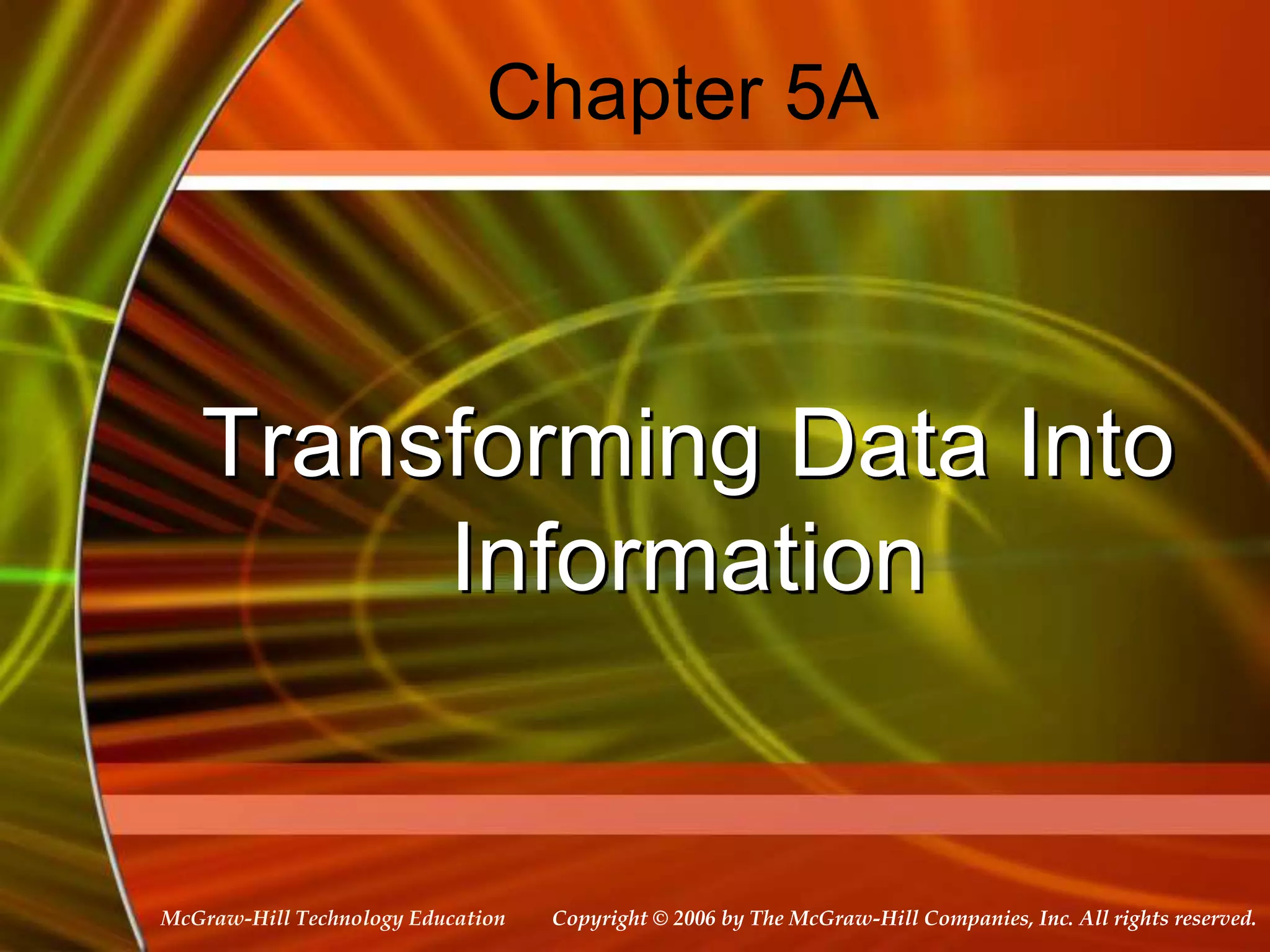 Chapter 5A

Transforming Data Into Information

McGraw-Hill Technology Education

Copyright © 2006 by The McGraw-Hill Companies, Inc. All rights reserved.